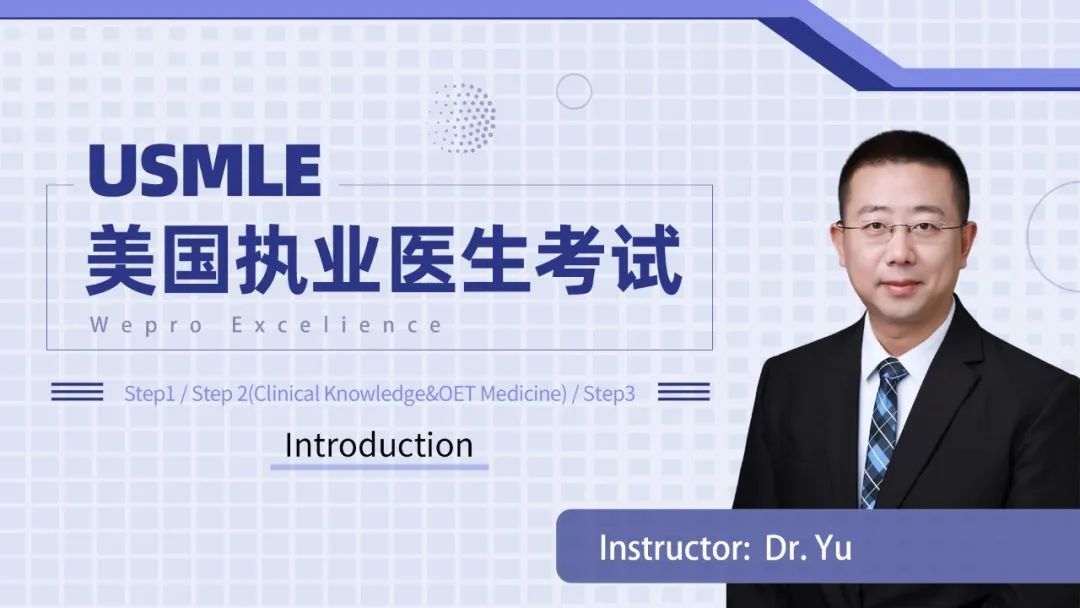 USMLE
美国执业医生考试
Wepro Excelience

Step1 / Step 2(Clinical Knowledge&OET Medicine) / Step3

Introduction

Instructor: Dr. Yu